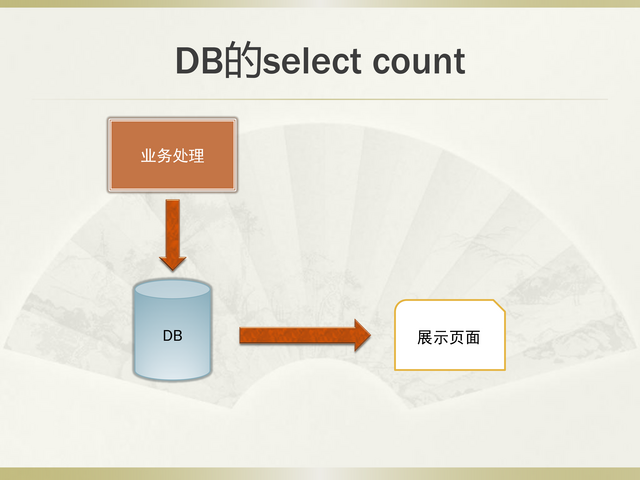 DB的select count

业务处理

DB

展示页面